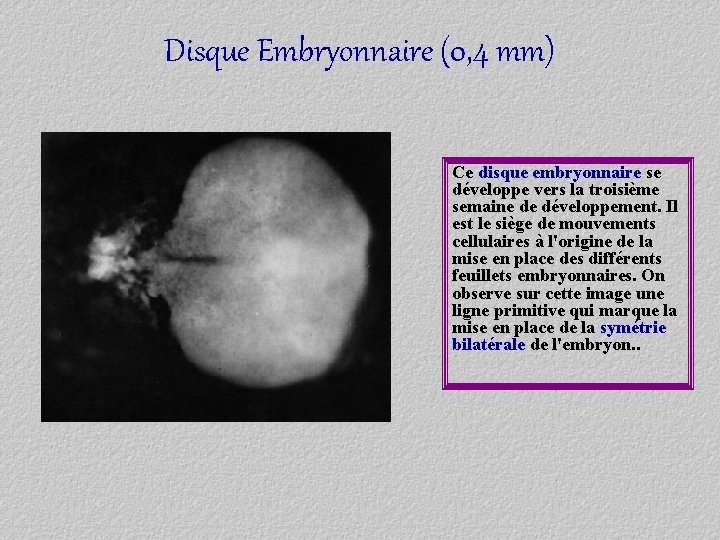 Disque Embryonnaire (0,4 mm)

Ce disque embryonnaire se développe vers la troisième semaine de développement. Il est le siège de mouvements cellulaires à l'origine de la mise en place des différents feuillets embryonnaires. On observe sur cette image une ligne primitive qui marque la mise en place de la symétrie bilatérale de l'embryon..